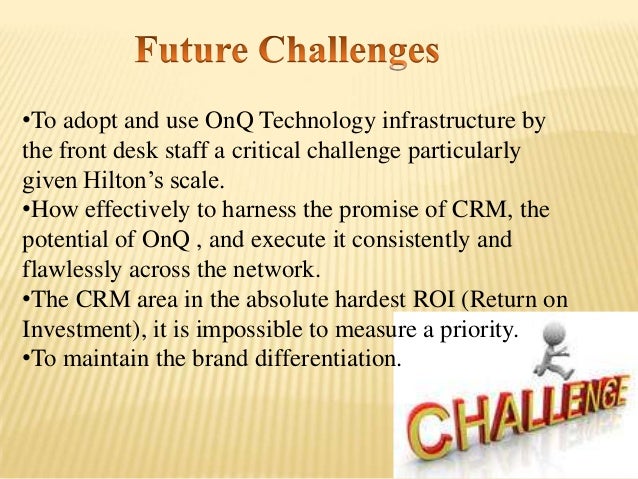 Future Challenges

•To adopt and use OnQ Technology infrastructure by the front desk staff a critical challenge particularly given Hilton's scale.
•How effectively to harness the promise of CRM, the potential of OnQ , and execute it consistently and flawlessly across the network.
•The CRM area in the absolute hardest ROI (Return on Investment), it is impossible to measure a priority.
•To maintain the brand differentiation.

CHALLENGE